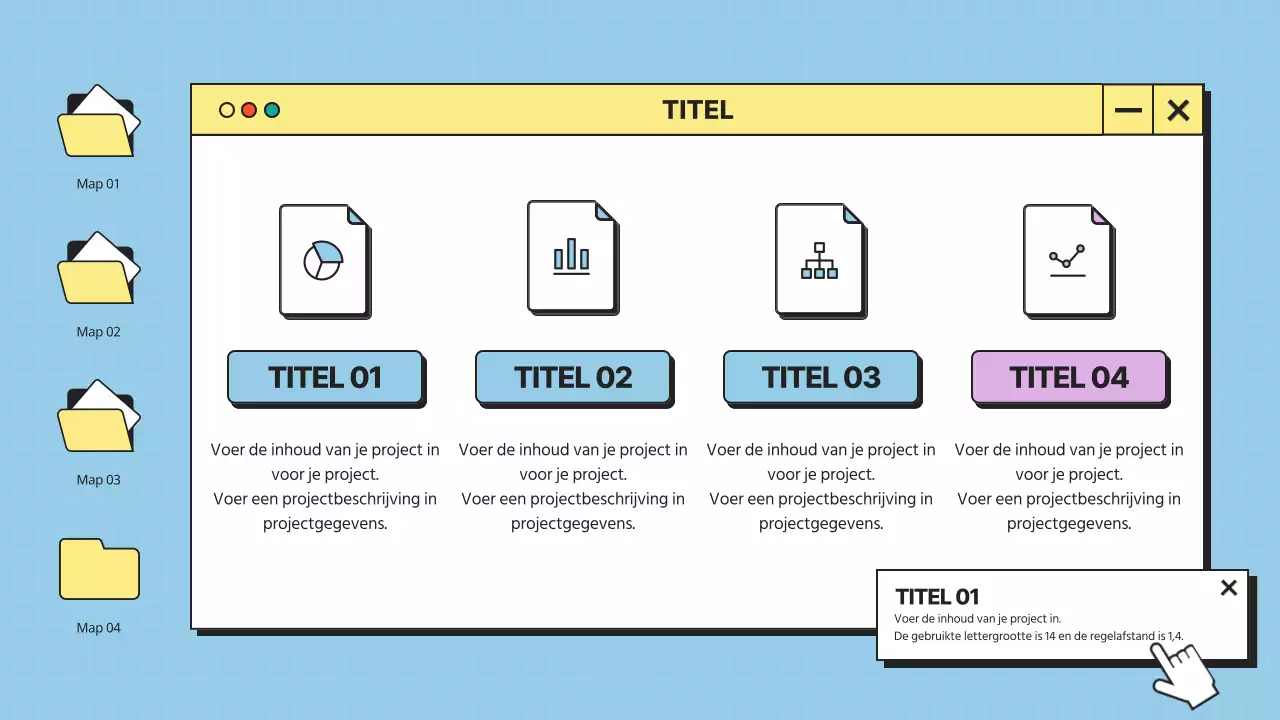 Map 01

Map 02

Map 03

Map 04

TITEL

TITEL 01

Voer de inhoud van je project in voor je project.
Voer een projectbeschrijving in projectgegevens.

TITEL 02

Voer de inhoud van je project in voor je project.
Voer een projectbeschrijving in projectgegevens.

TITEL 03

Voer de inhoud van je project in voor je project.
Voer een projectbeschrijving in projectgegevens.

TITEL 04

Voer de inhoud van je project in voor je project.
Voer een projectbeschrijving in projectgegevens.

TITEL 01
Voer de inhoud van je project in.
De gebruikte lettergrootte is 14 en de regelafstand is 1,4.